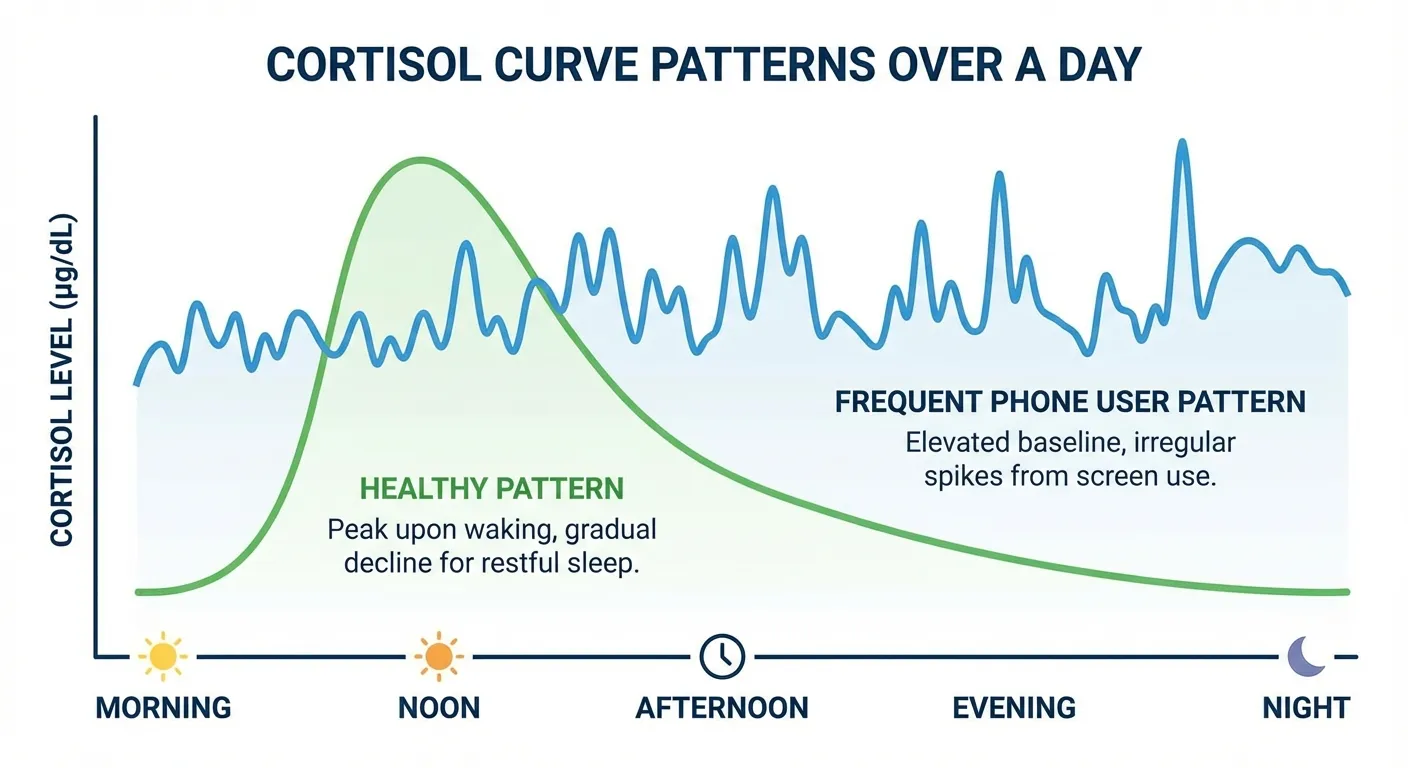 CORTISOL CURVE PATTERNS OVER A DAY

CORTISOL LEVEL (μg/dL)

HEALTHY PATTERN
Peak upon waking, gradual decline for restful sleep.

FREQUENT PHONE USER PATTERN
Elevated baseline, irregular spikes from screen use.

MORNING
NOON
AFTERNOON
EVENING
NIGHT